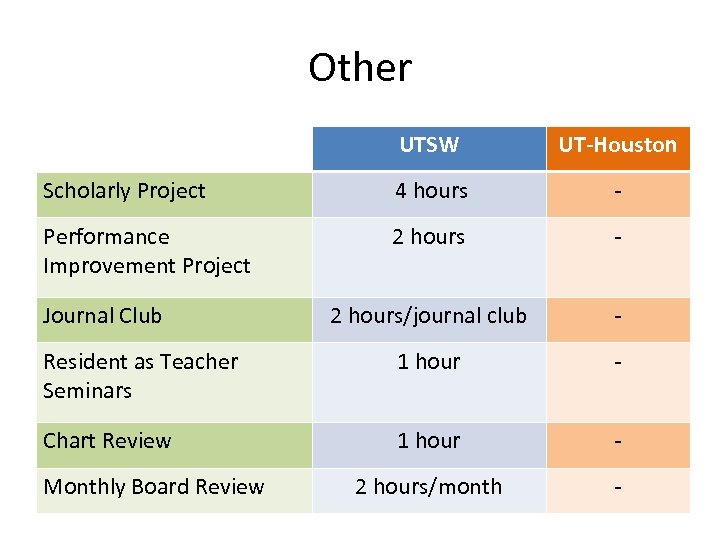 Other

| | UTSW | UT-Houston |
|---|---|---|
| Scholarly Project | 4 hours | - |
| Performance Improvement Project | 2 hours | - |
| Journal Club | 2 hours/journal club | - |
| Resident as Teacher Seminars | 1 hour | - |
| Chart Review | 1 hour | - |
| Monthly Board Review | 2 hours/month | - |